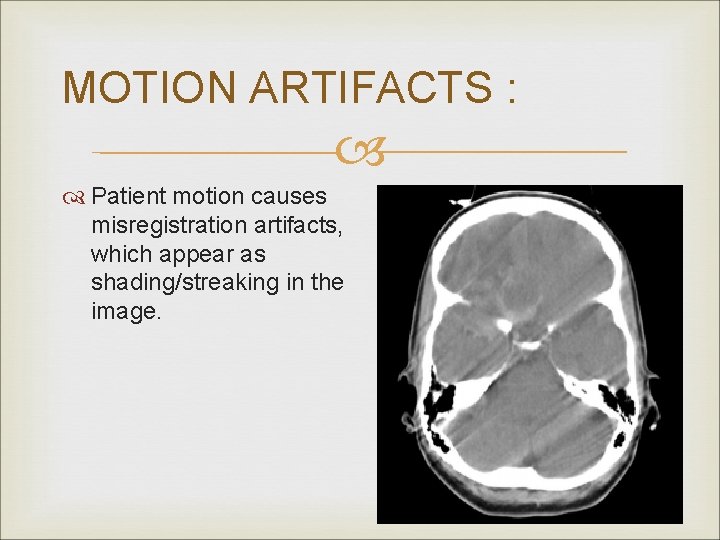 MOTION ARTIFACTS :

Patient motion causes misregistration artifacts, which appear as shading/streaking in the image.